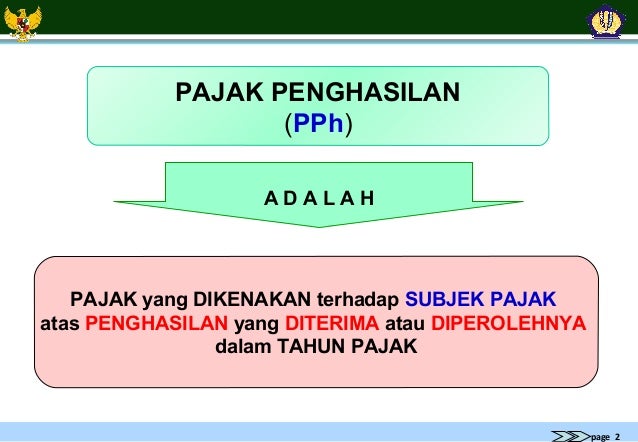 PAJAK PENGHASILAN
(PPh)

A D A L A H

PAJAK yang DIKENAKAN terhadap SUBJEK PAJAK atas PENGHASILAN yang DITERIMA atau DIPEROLEHNYA dalam TAHUN PAJAK

page 2